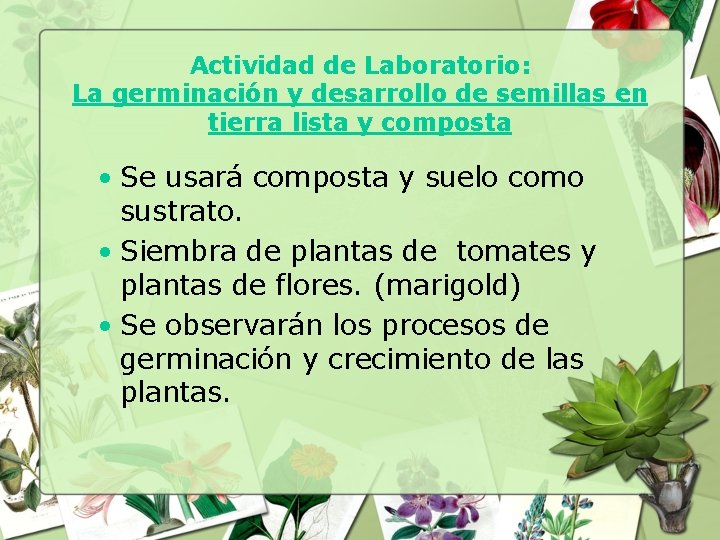 Actividad de Laboratorio:
La germinación y desarrollo de semillas en tierra lista y composta

• Se usará composta y suelo como sustrato.
• Siembra de plantas de tomates y plantas de flores. (marigold)
• Se observarán los procesos de germinación y crecimiento de las plantas.